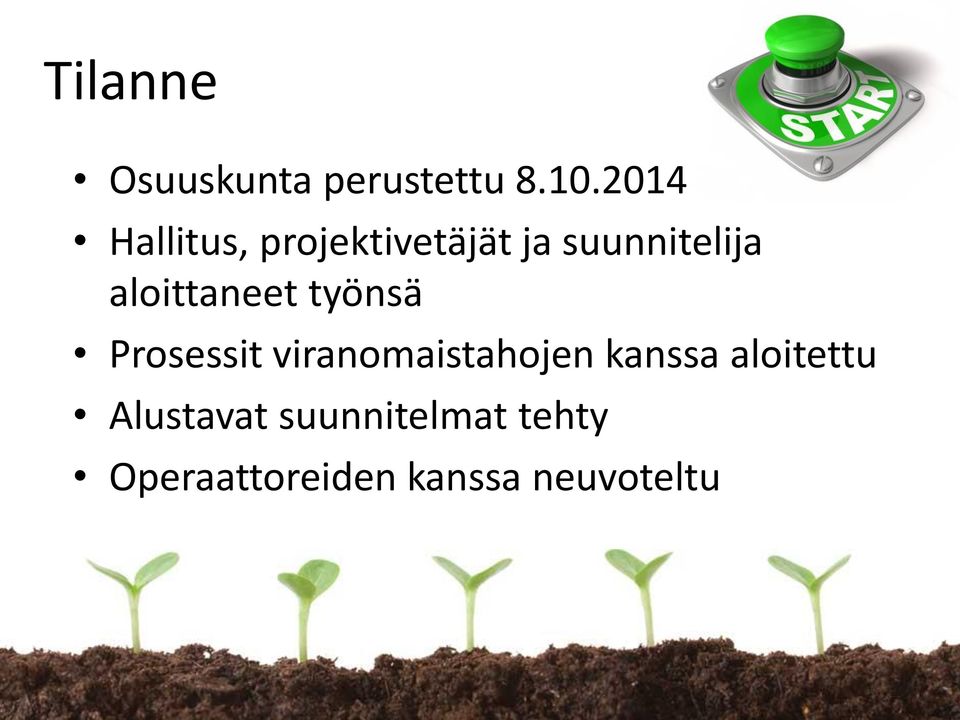 Tilanne

START

• Osuuskunta perustettu 8.10.2014
• Hallitus, projektivetäjät ja suunnitelija aloittaneet työnsä
• Prosessit viranomaistahojen kanssa aloitettu
• Alustavat suunnitelmat tehty
• Operaattoreiden kanssa neuvoteltu